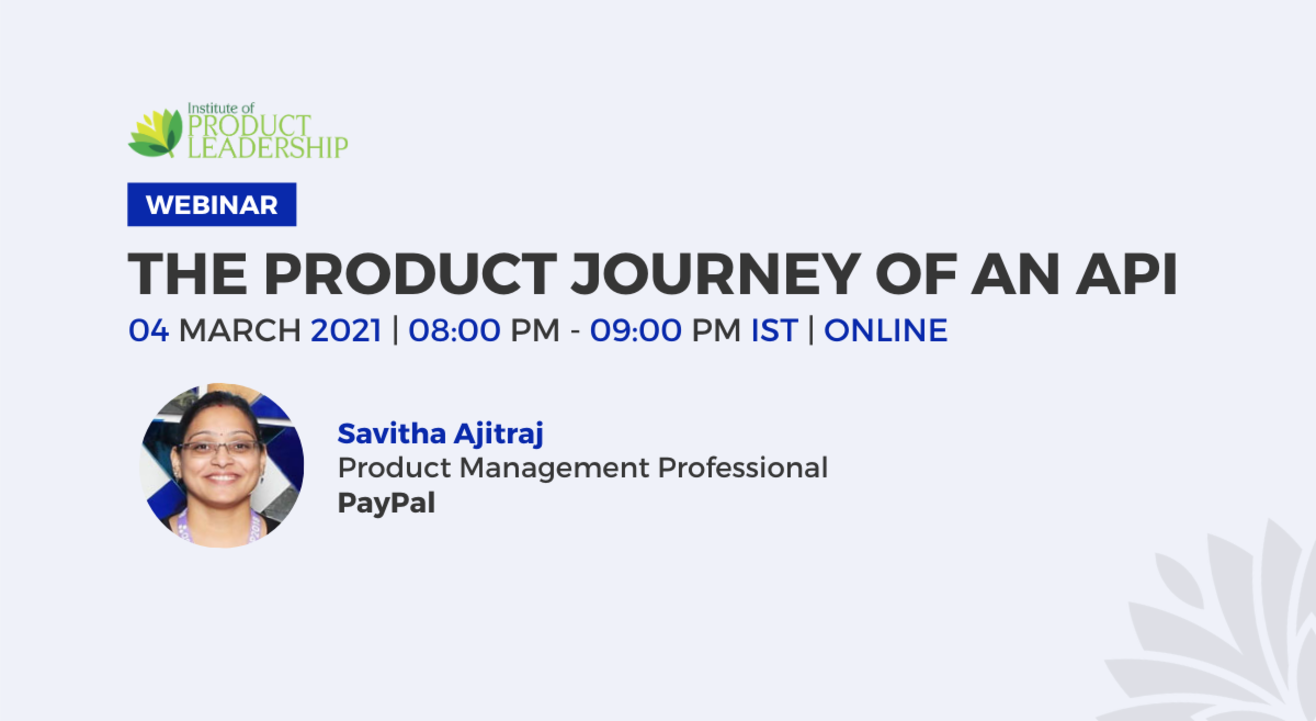 Institute of
PRODUCT
LEADERSHIP

WEBINAR

THE PRODUCT JOURNEY OF AN API

04 MARCH 2021 | 08:00 PM - 09:00 PM IST | ONLINE

Savitha Ajitraj
Product Management Professional
PayPal